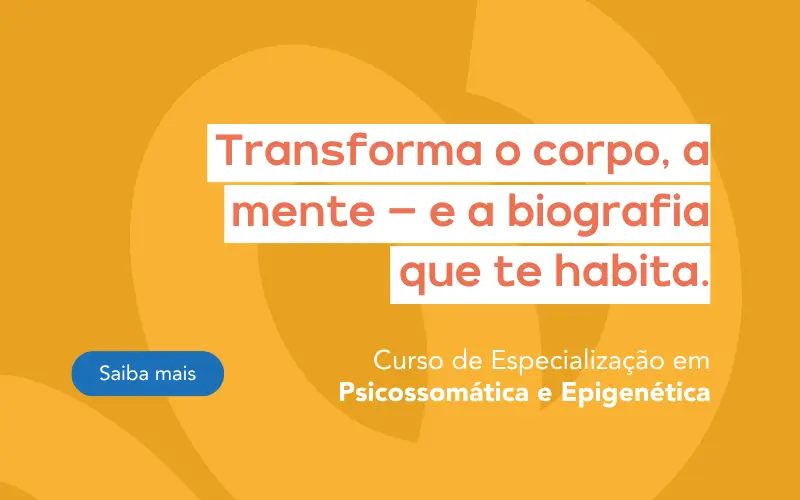 Transforma o corpo, a mente – e a biografia que te habita.

Saiba mais

Curso de Especialização em
Psicossomática e Epigenética